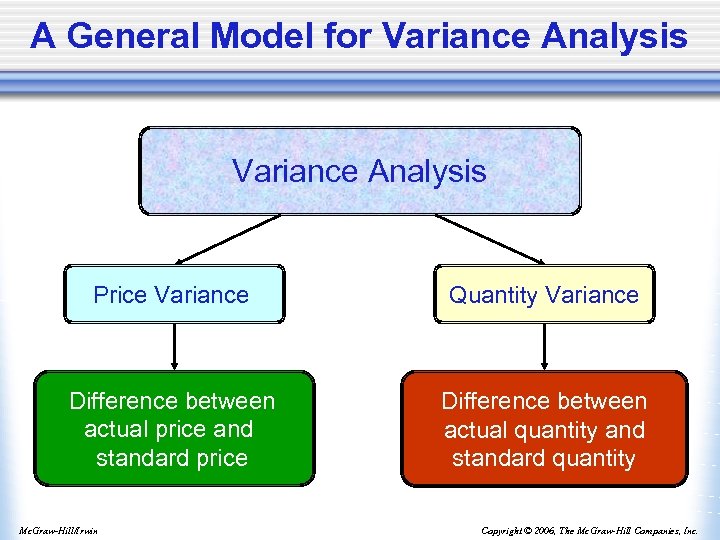 A General Model for Variance Analysis

Variance Analysis

Price Variance

Quantity Variance

Difference between actual price and standard price

Difference between actual quantity and standard quantity

McGraw-Hill/Irwin

Copyright © 2006, The McGraw-Hill Companies, Inc.